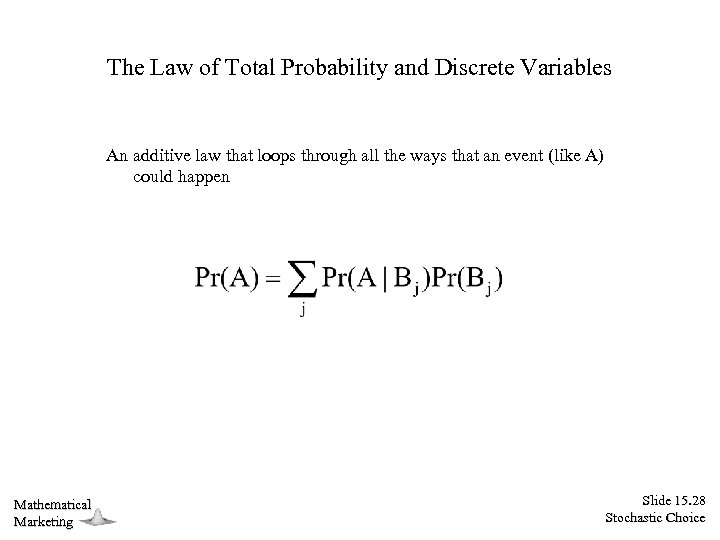 The Law of Total Probability and Discrete Variables

An additive law that loops through all the ways that an event (like A) could happen

$\Pr(A) = \sum_{j} \Pr(A \mid B_j)\Pr(B_j)$

Mathematical Marketing

Slide 15.28
Stochastic Choice